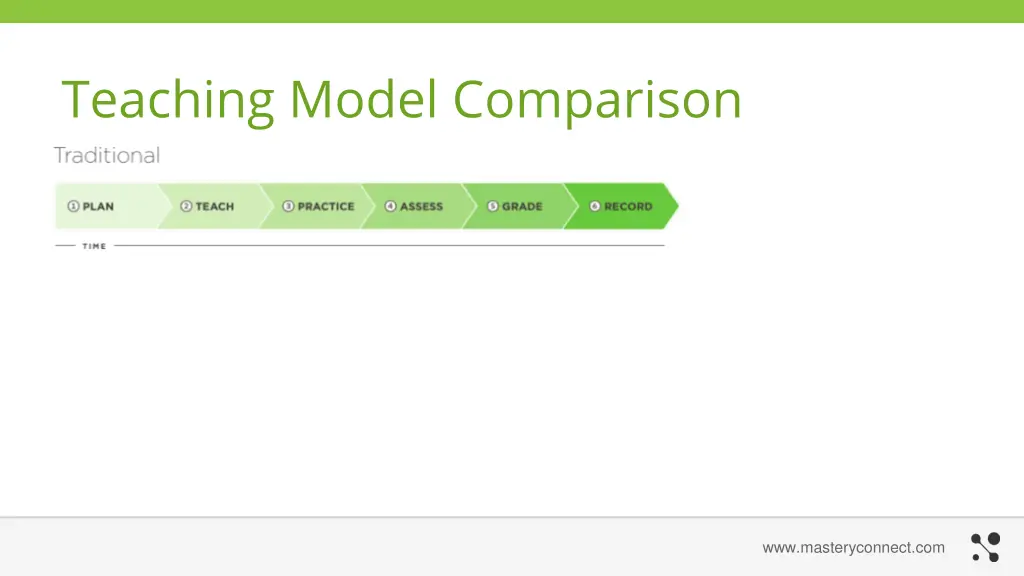 Teaching Model Comparison

Traditional

① PLAN ② TEACH ③ PRACTICE ④ ASSESS ⑤ GRADE ⑥ RECORD

TIME

www.masteryconnect.com